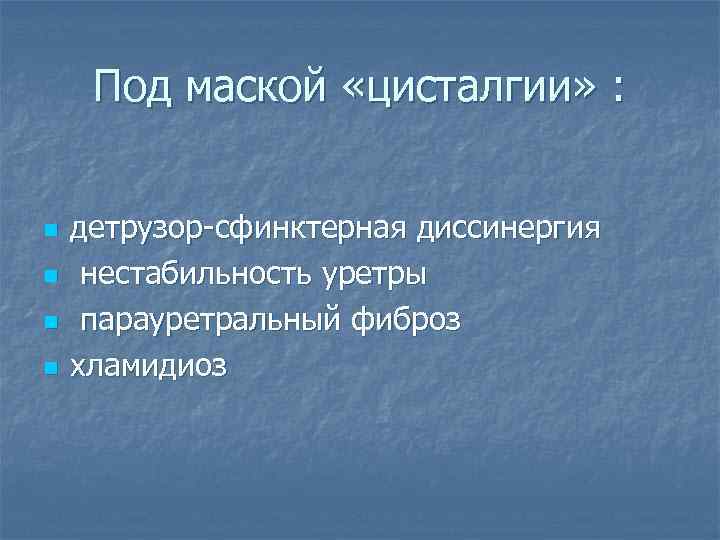 Под маской «цисталгии» :

- детрузор-сфинктерная диссинергия
- нестабильность уретры
- парауретральный фиброз
- хламидиоз